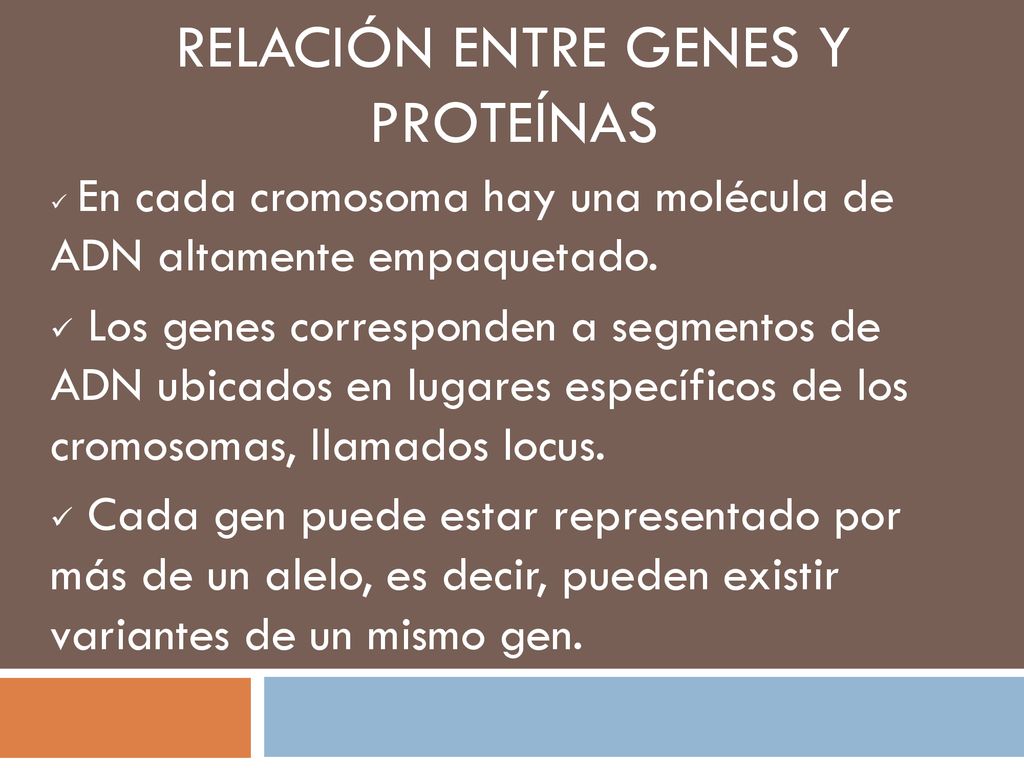 RELACIÓN ENTRE GENES Y PROTEÍNAS

✓ En cada cromosoma hay una molécula de ADN altamente empaquetado.

✓ Los genes corresponden a segmentos de ADN ubicados en lugares específicos de los cromosomas, llamados locus.

✓ Cada gen puede estar representado por más de un alelo, es decir, pueden existir variantes de un mismo gen.